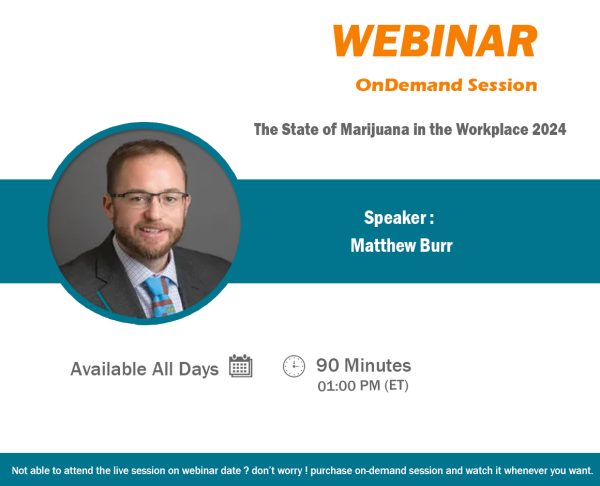 WEBINAR

OnDemand Session

The State of Marijuana in the Workplace 2024

Speaker :
Matthew Burr

Available All Days

90 Minutes
01:00 PM (ET)

Not able to attend the live session on webinar date ? don't worry ! purchase on-demand session and watch it whenever you want.